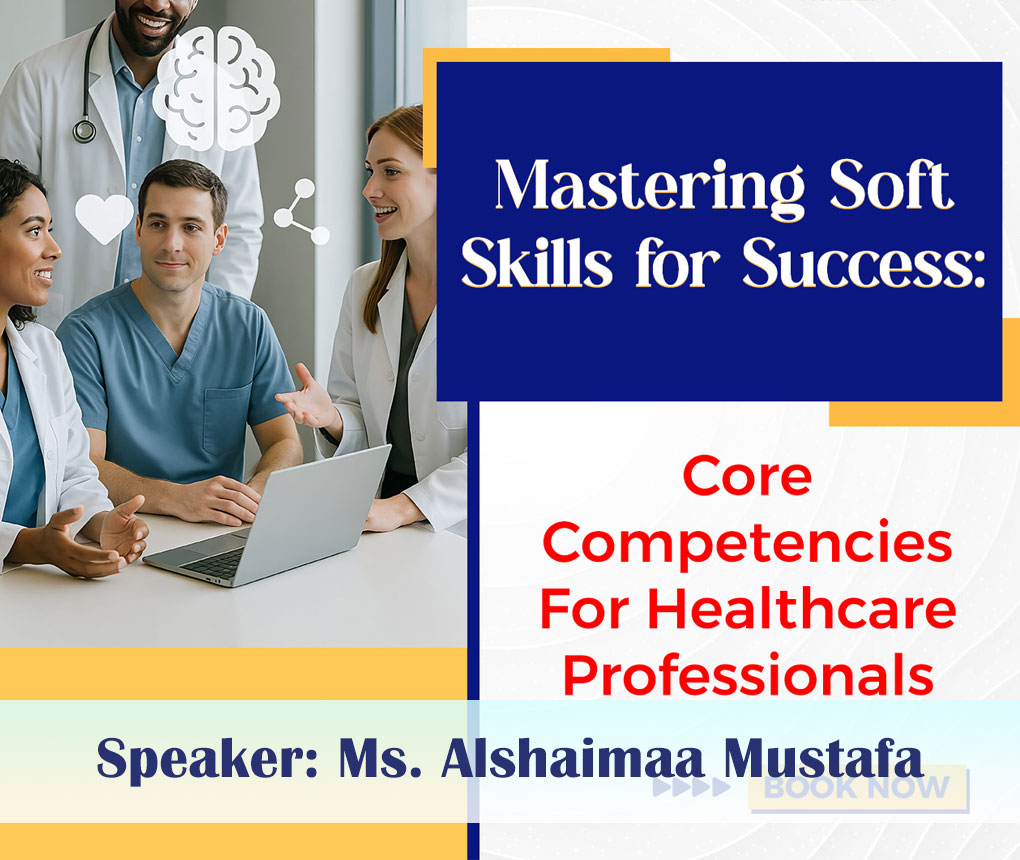 Mastering Soft Skills for Success:

Core Competencies For Healthcare Professionals

Speaker: Ms. Alshaimaa Mustafa

BOOK NOW